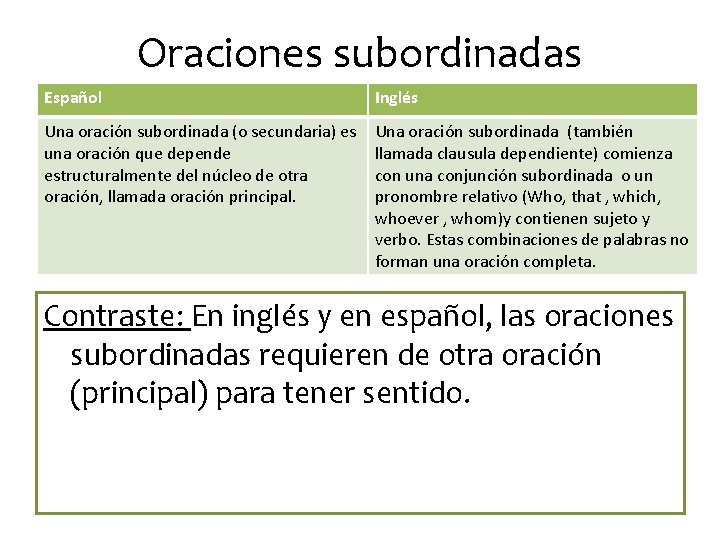 Oraciones subordinadas

| Español | Inglés |
|---|---|
| Una oración subordinada (o secundaria) es una oración que depende estructuralmente del núcleo de otra oración, llamada oración principal. | Una oración subordinada (también llamada clausula dependiente) comienza con una conjunción subordinada o un pronombre relativo (Who, that , which, whoever , whom)y contienen sujeto y verbo. Estas combinaciones de palabras no forman una oración completa. |

Contraste: En inglés y en español, las oraciones subordinadas requieren de otra oración (principal) para tener sentido.